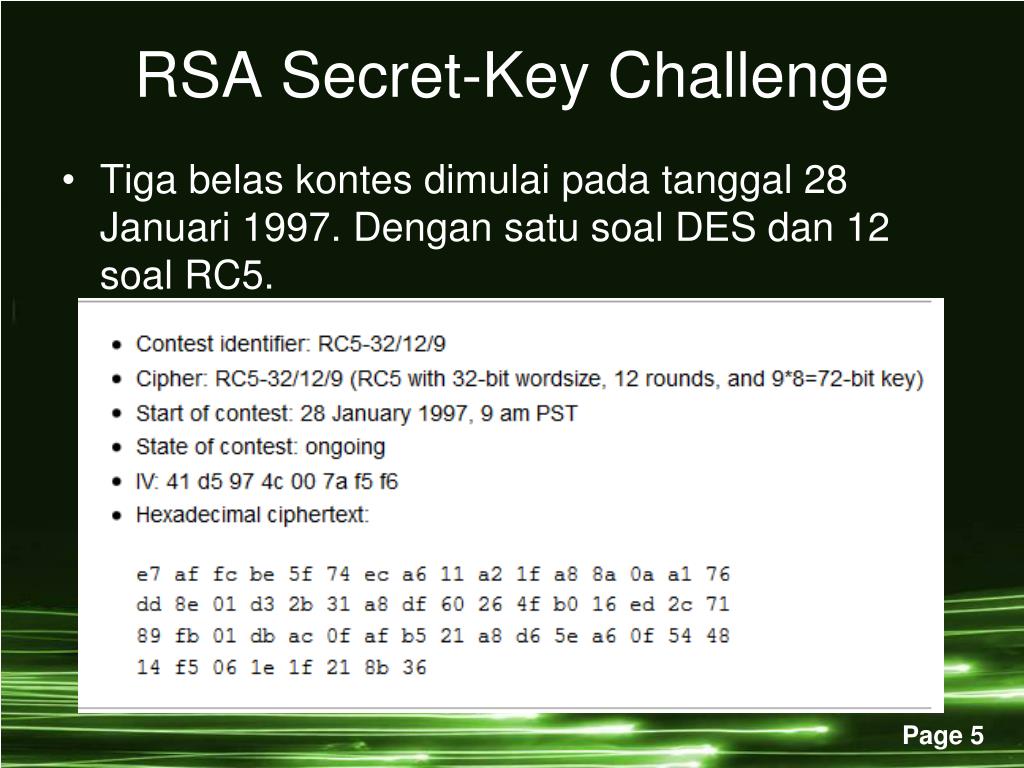 RSA Secret-Key Challenge

• Tiga belas kontes dimulai pada tanggal 28 Januari 1997. Dengan satu soal DES dan 12 soal RC5.

• Contest identifier: RC5-32/12/9
• Cipher: RC5-32/12/9 (RC5 with 32-bit wordsize, 12 rounds, and 9*8=72-bit key)
• Start of contest: 28 January 1997, 9 am PST
• State of contest: ongoing
• IV: 41 d5 97 4c 00 7a f5 f6
• Hexadecimal ciphertext:

e7 af fc be 5f 74 ec a6 11 a2 1f a8 8a 0a a1 76
dd 8e 01 d3 2b 31 a8 df 60 26 4f b0 16 ed 2c 71
89 fb 01 db ac 0f af b5 21 a8 d6 5e a6 0f 54 48
14 f5 06 1e 1f 21 8b 36

Page 5